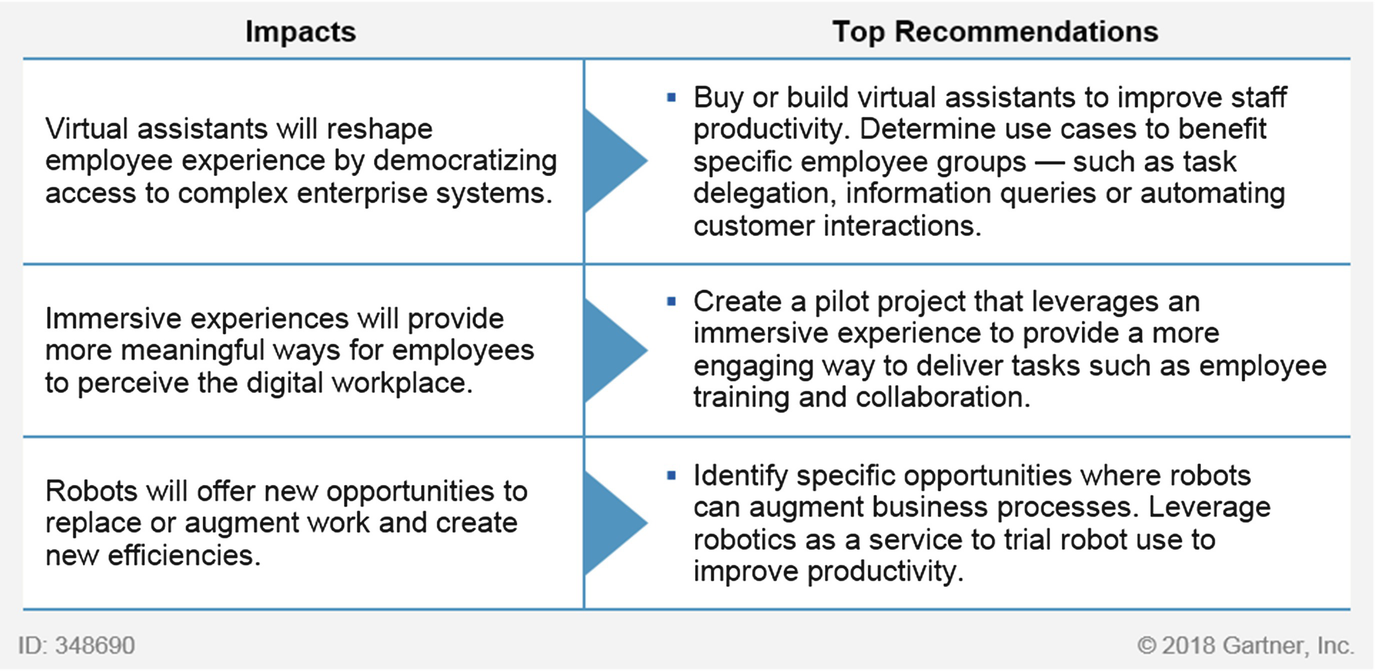 | Impacts | Top Recommendations |
|---|---|
| Virtual assistants will reshape employee experience by democratizing access to complex enterprise systems. | ▪ Buy or build virtual assistants to improve staff productivity. Determine use cases to benefit specific employee groups — such as task delegation, information queries or automating customer interactions. |
| Immersive experiences will provide more meaningful ways for employees to perceive the digital workplace. | ▪ Create a pilot project that leverages an immersive experience to provide a more engaging way to deliver tasks such as employee training and collaboration. |
| Robots will offer new opportunities to replace or augment work and create new efficiencies. | ▪ Identify specific opportunities where robots can augment business processes. Leverage robotics as a service to trial robot use to improve productivity. |

ID: 348690

© 2018 Gartner, Inc.